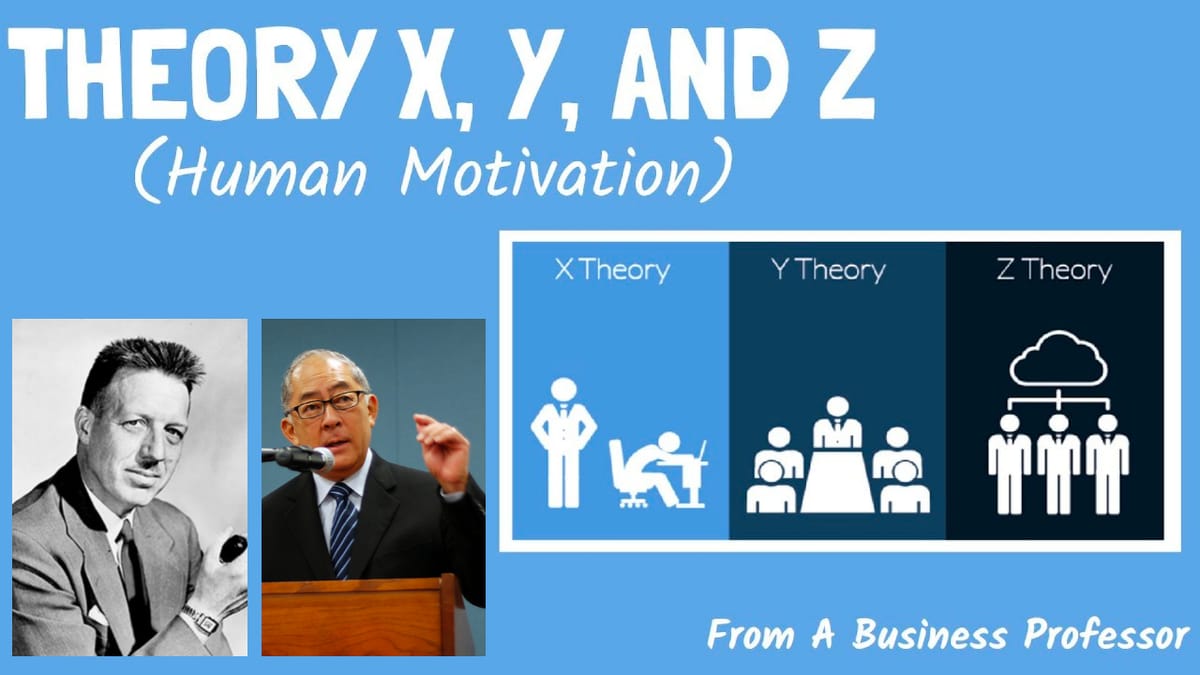 THEORY X, Y, AND Z
(Human Motivation)

X Theory

Y Theory

Z Theory

From A Business Professor